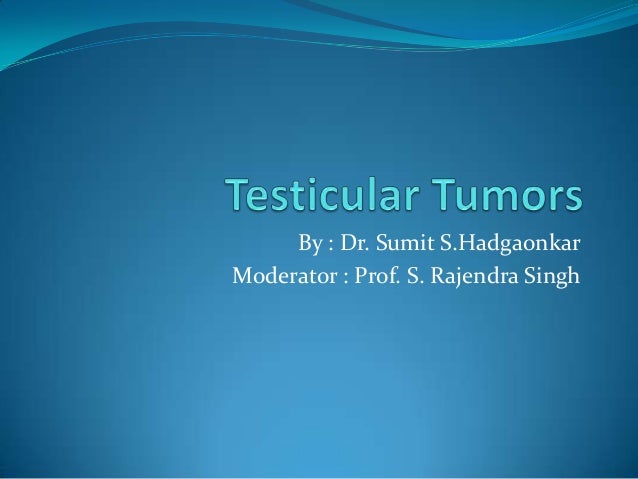 Testicular Tumors

By : Dr. Sumit S.Hadgaonkar
Moderator : Prof. S. Rajendra Singh